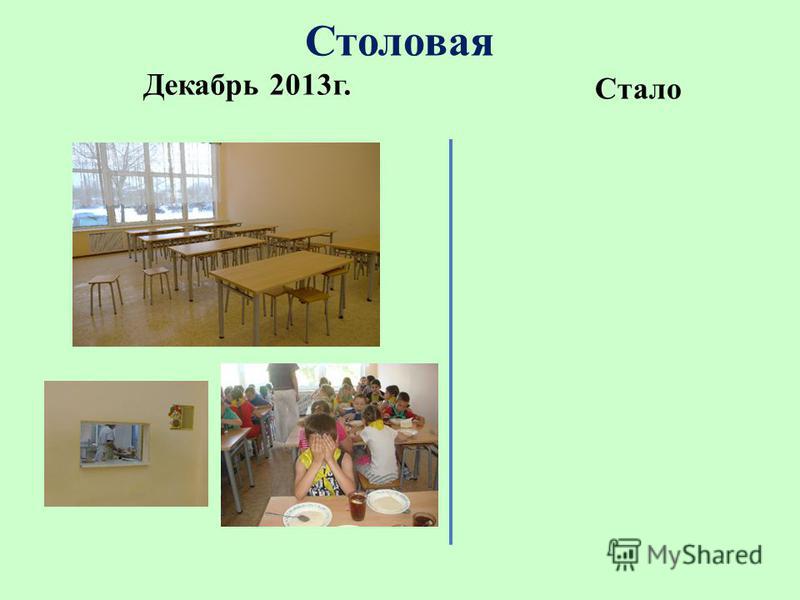 Столовая

Декабрь 2013г.

Стало

MyShared